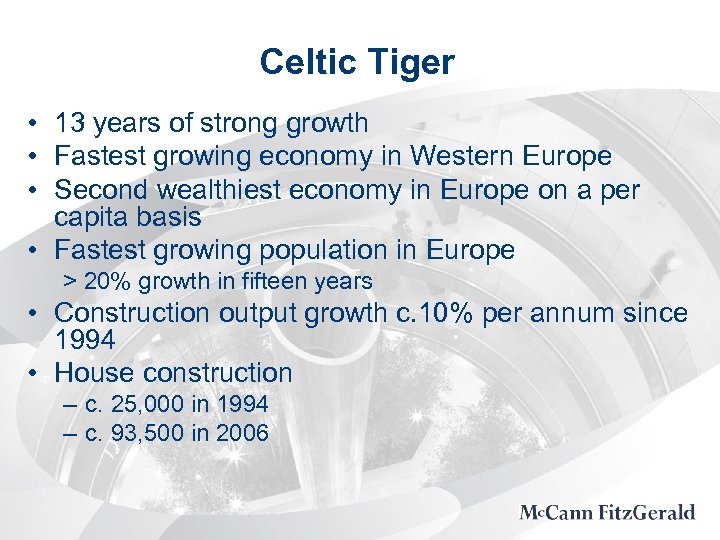 Celtic Tiger

• 13 years of strong growth
• Fastest growing economy in Western Europe
• Second wealthiest economy in Europe on a per capita basis
• Fastest growing population in Europe
> 20% growth in fifteen years
• Construction output growth c.10% per annum since 1994
• House construction
– c. 25,000 in 1994
– c. 93,500 in 2006

McCann FitzGerald